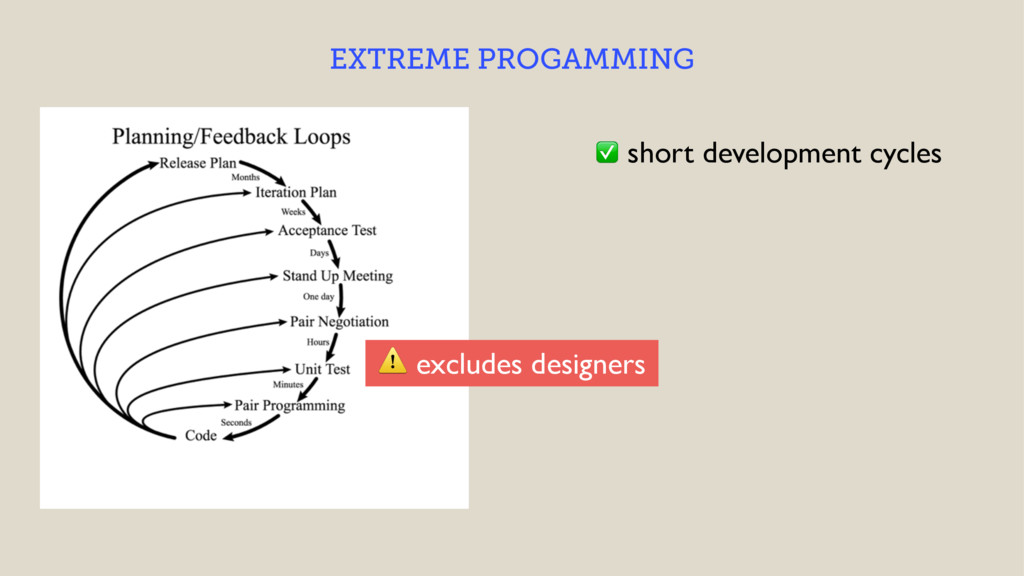 EXTREME PROGAMMING

Planning/Feedback Loops

Release Plan

Months

Iteration Plan

Weeks

Acceptance Test

Days

Stand Up Meeting

One day

Pair Negotiation

Hours

Unit Test

Minutes

Pair Programming

Seconds

Code

✅ short development cycles

⚠️ excludes designers